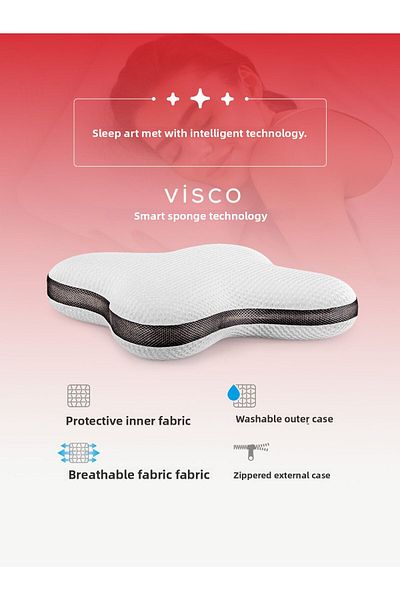 Sleep art met with intelligent technology.

visco
Smart sponge technology

Protective inner fabric

Washable outer case

Breathable fabric fabric

Zippered external case